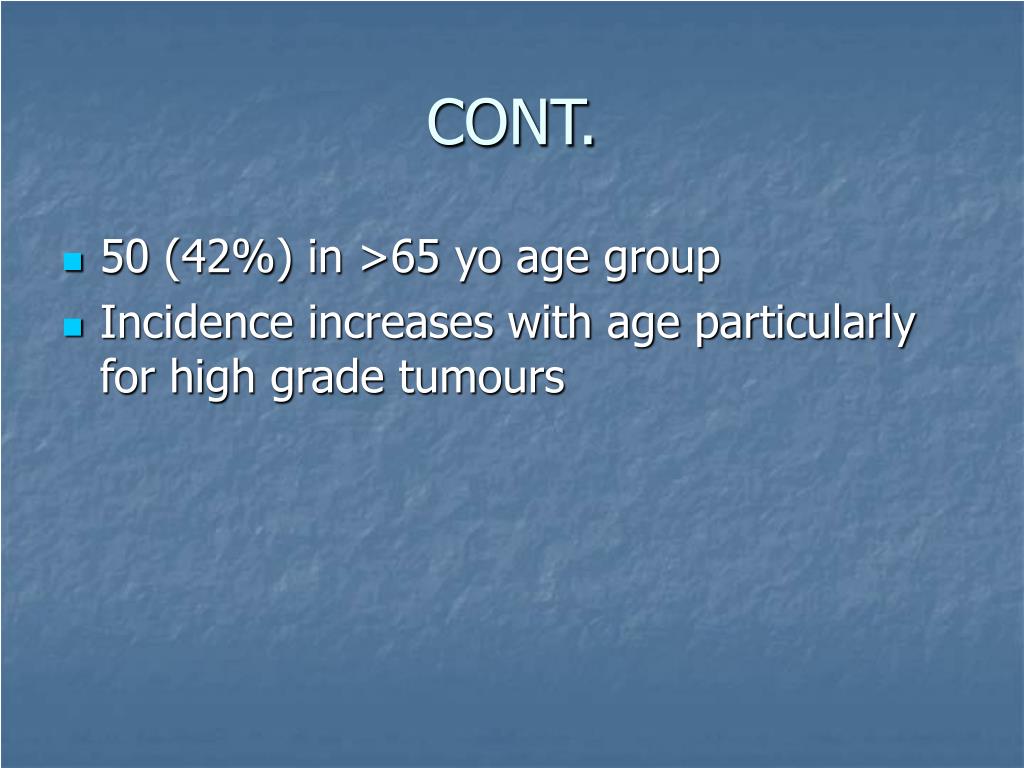 CONT.

- 50 (42%) in >65 yo age group
- Incidence increases with age particularly for high grade tumours